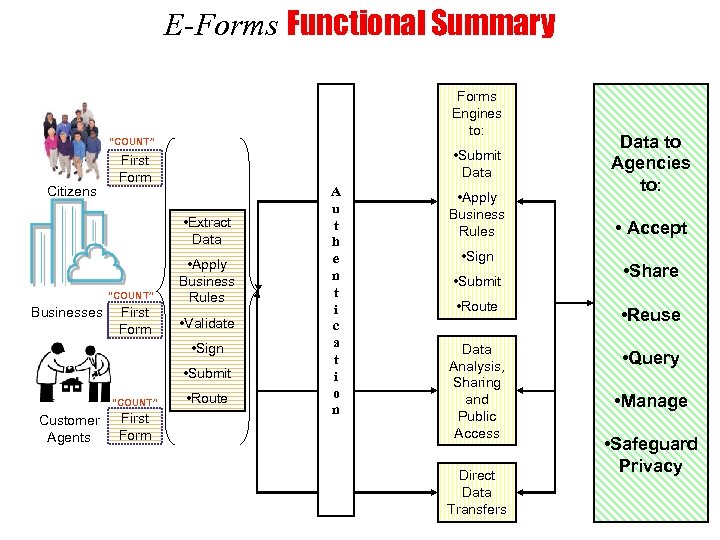 E-Forms Functional Summary

"COUNT"
First Form
Citizens

"COUNT"
Businesses
First Form

"COUNT"
Customer Agents
First Form

•Extract Data
•Apply Business Rules
•Validate
•Sign
•Submit
•Route

Authentication

Forms Engines to:
•Submit Data
•Apply Business Rules
•Sign
•Submit
•Route

Data Analysis, Sharing and Public Access

Direct Data Transfers

Data to Agencies to:
• Accept
•Share
•Reuse
•Query
•Manage
•Safeguard Privacy